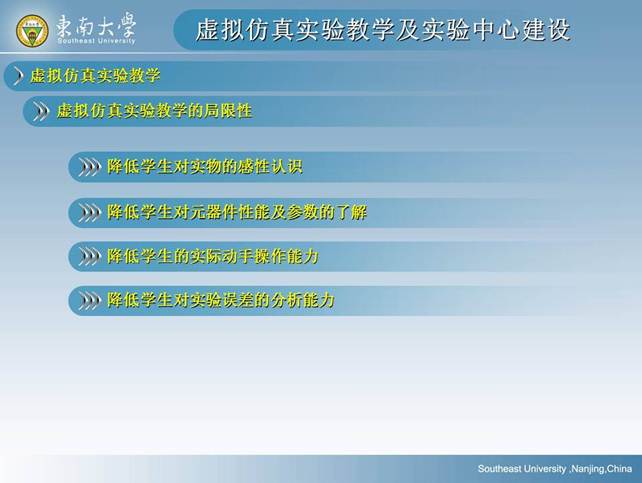 東南大學
Southeast University

虚拟仿真实验教学及实验中心建设

虚拟仿真实验教学

虚拟仿真实验教学的局限性

降低学生对实物的感性认识

降低学生对元器件性能及参数的了解

降低学生的实际动手操作能力

降低学生对实验误差的分析能力

Southeast University ,Nanjing,China